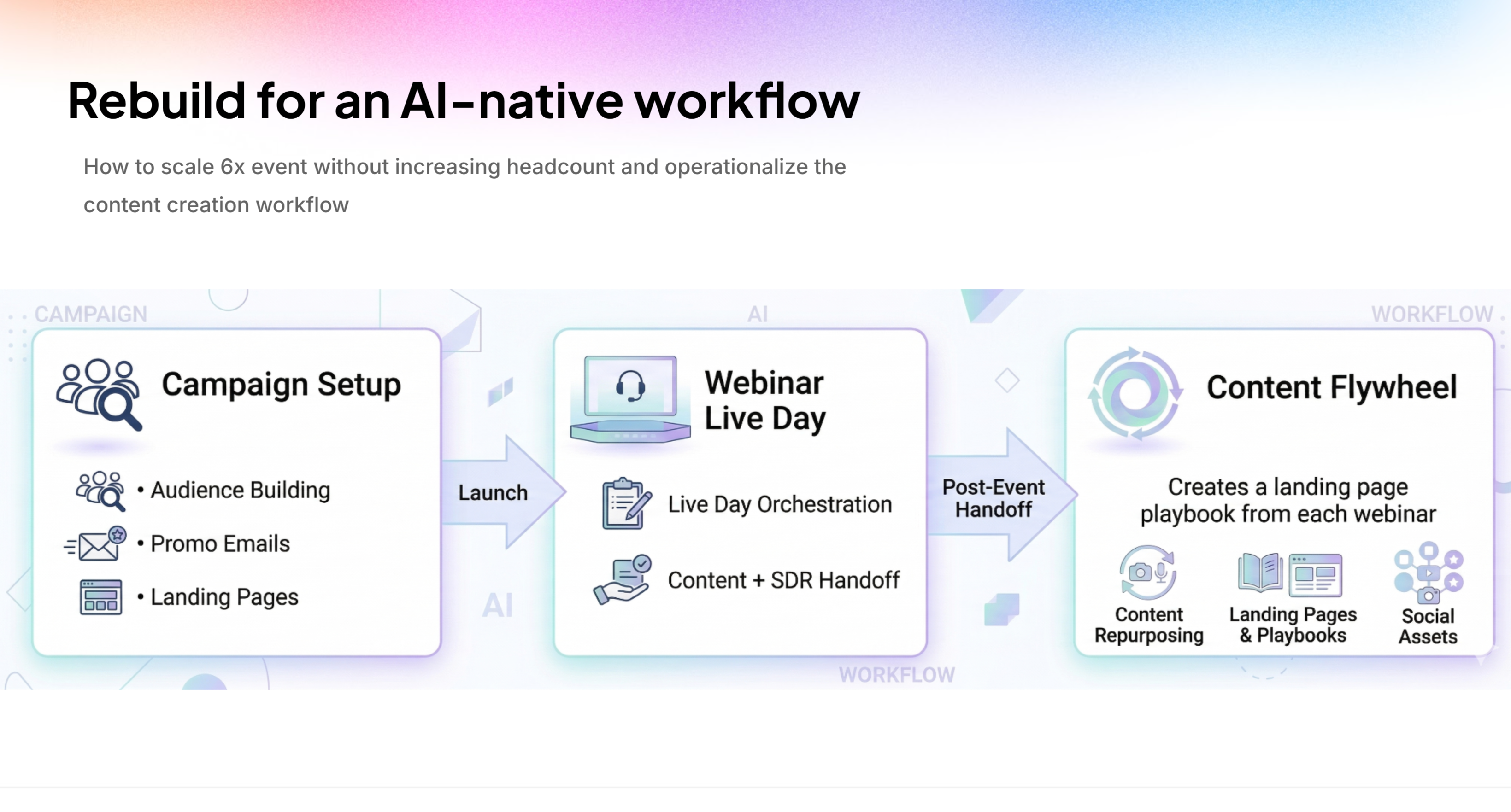 Rebuild for an AI-native workflow

How to scale 6x event without increasing headcount and operationalize the content creation workflow

CAMPAIGN

AI

WORKFLOW

Campaign Setup

• Audience Building

• Promo Emails

• Landing Pages

Launch

AI

Webinar Live Day

Live Day Orchestration

Content + SDR Handoff

Post-Event Handoff

Content Flywheel

Creates a landing page playbook from each webinar

Content Repurposing

Landing Pages & Playbooks

Social Assets

WORKFLOW